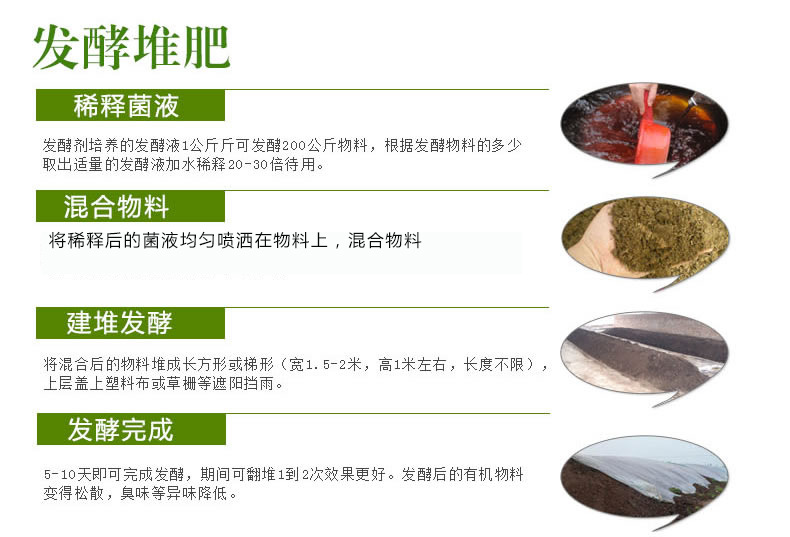 发酵堆肥

稀释菌液

发酵剂培养的发酵液1公斤斤可发酵200公斤物料，根据发酵物料的多少取出适量的发酵液加水稀释20-30倍待用。

混合物料

将稀释后的菌液均匀喷洒在物料上，混合物料

建堆发酵

将混合后的物料堆成长方形或梯形（宽1.5-2米，高1米左右，长度不限），上层盖上塑料布或草栅等遮阳挡雨。

发酵完成

5-10天即可完成发酵，期间可翻堆1到2次效果更好。发酵后的有机物料变得松散，臭味等异味降低。